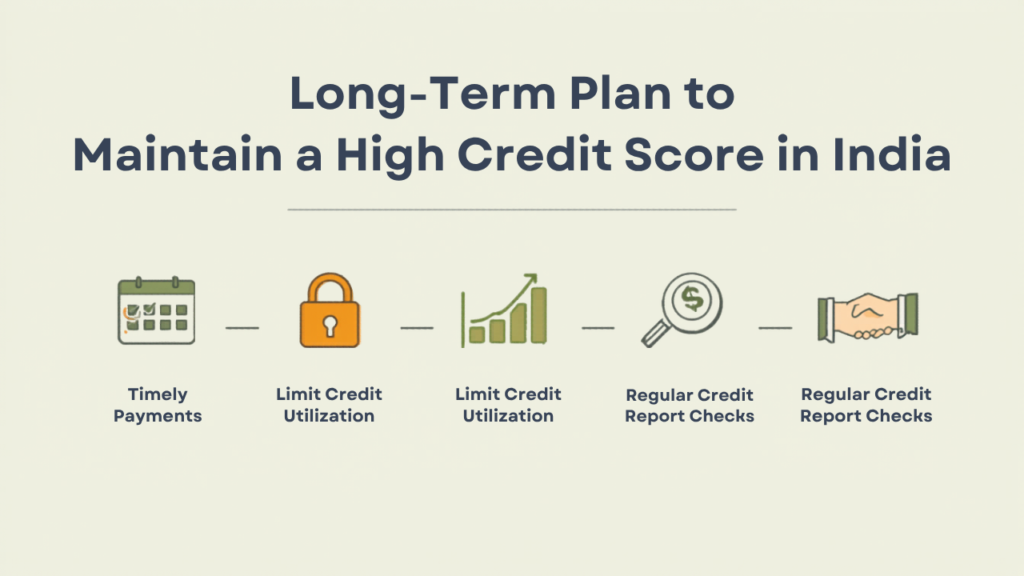 Long-Term Plan to
Maintain a High Credit Score in India

Timely Payments

Limit Credit Utilization

Limit Credit Utilization

Regular Credit Report Checks

Regular Credit Report Checks